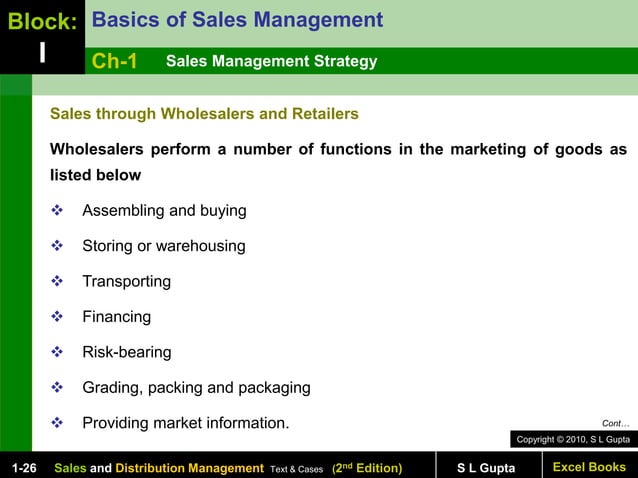 Block: I

Basics of Sales Management

Ch-1 Sales Management Strategy

Sales through Wholesalers and Retailers

Wholesalers perform a number of functions in the marketing of goods as listed below

❖ Assembling and buying

❖ Storing or warehousing

❖ Transporting

❖ Financing

❖ Risk-bearing

❖ Grading, packing and packaging

❖ Providing market information.

Cont…

Copyright © 2010, S L Gupta

1-26 Sales and Distribution Management Text & Cases (2$^{nd}$ Edition) S L Gupta Excel Books